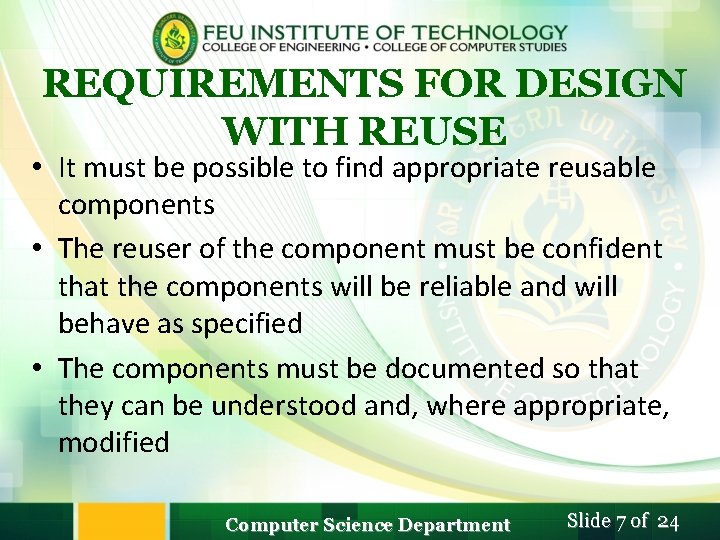 FEU INSTITUTE OF TECHNOLOGY
COLLEGE OF ENGINEERING • COLLEGE OF COMPUTER STUDIES

REQUIREMENTS FOR DESIGN WITH REUSE

• It must be possible to find appropriate reusable components

• The reuser of the component must be confident that the components will be reliable and will behave as specified

• The components must be documented so that they can be understood and, where appropriate, modified

Computer Science Department

Slide 7 of 24